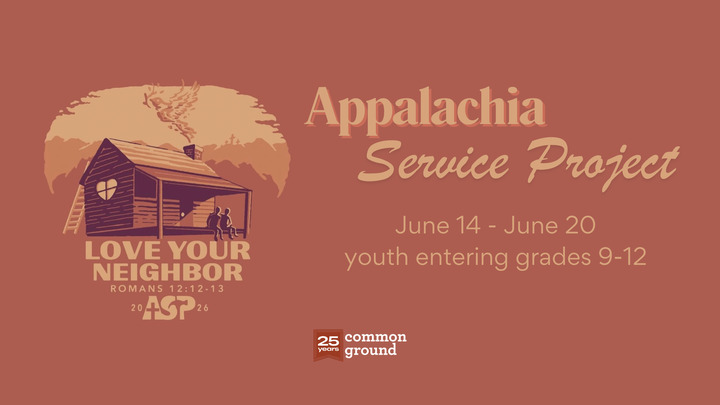 LOVE YOUR NEIGHBOR
ROMANS 12:12-13
20 ASP 26

Appalachia
Service Project

June 14 - June 20
youth entering grades 9-12

25 years common ground